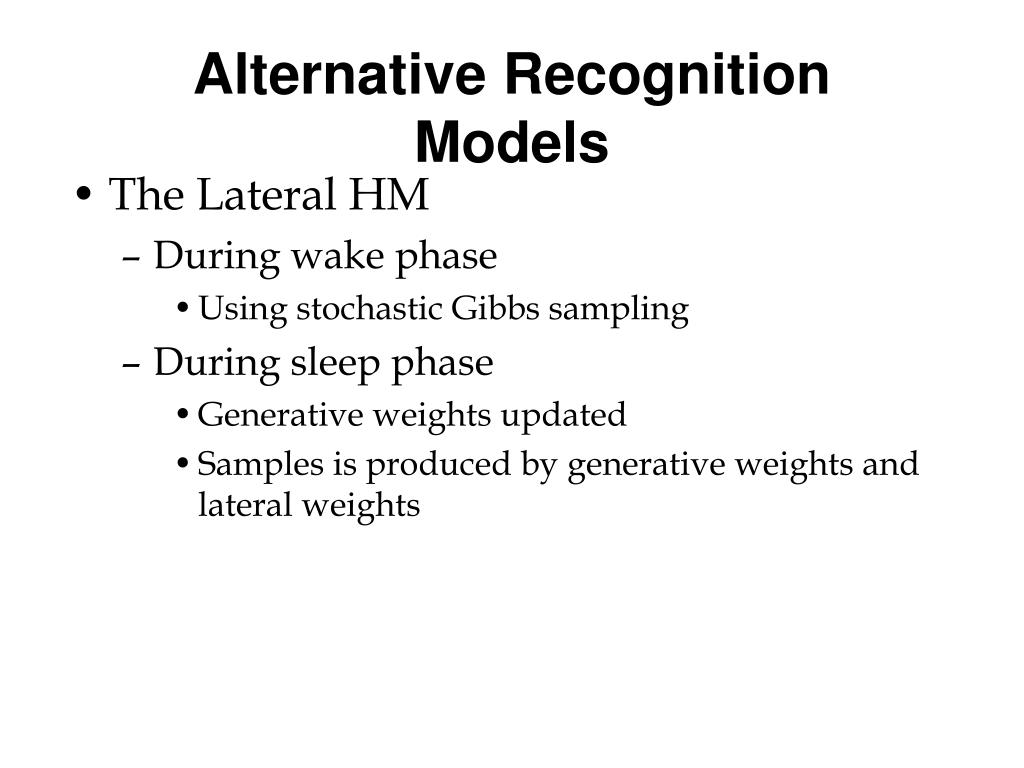 Alternative Recognition Models

• The Lateral HM
– During wake phase
• Using stochastic Gibbs sampling
– During sleep phase
• Generative weights updated
• Samples is produced by generative weights and lateral weights